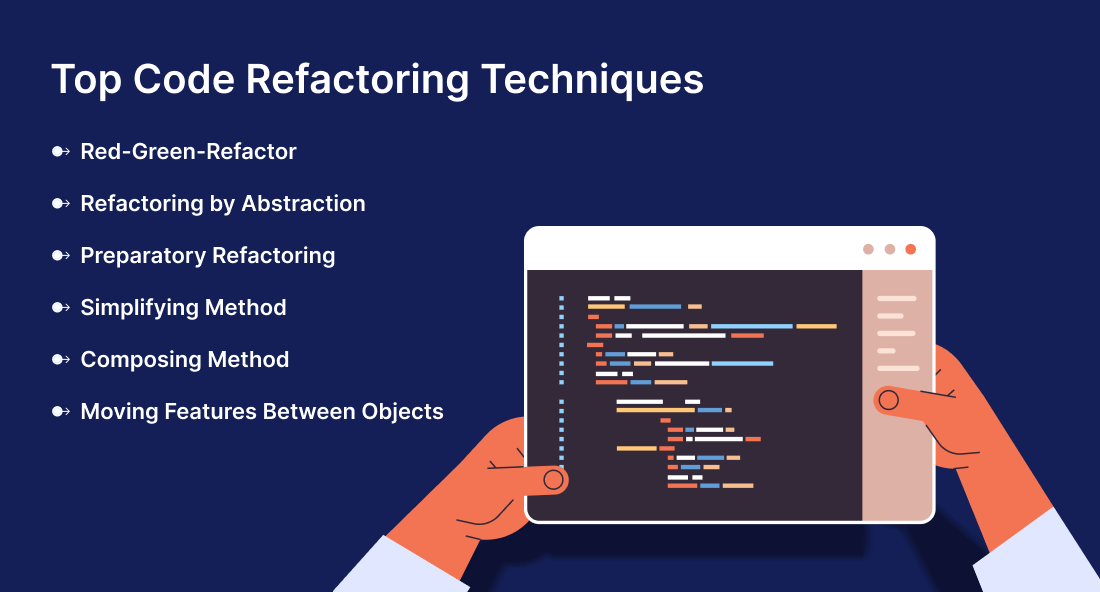 Top Code Refactoring Techniques

Red-Green-Refactor

Refactoring by Abstraction

Preparatory Refactoring

Simplifying Method

Composing Method

Moving Features Between Objects